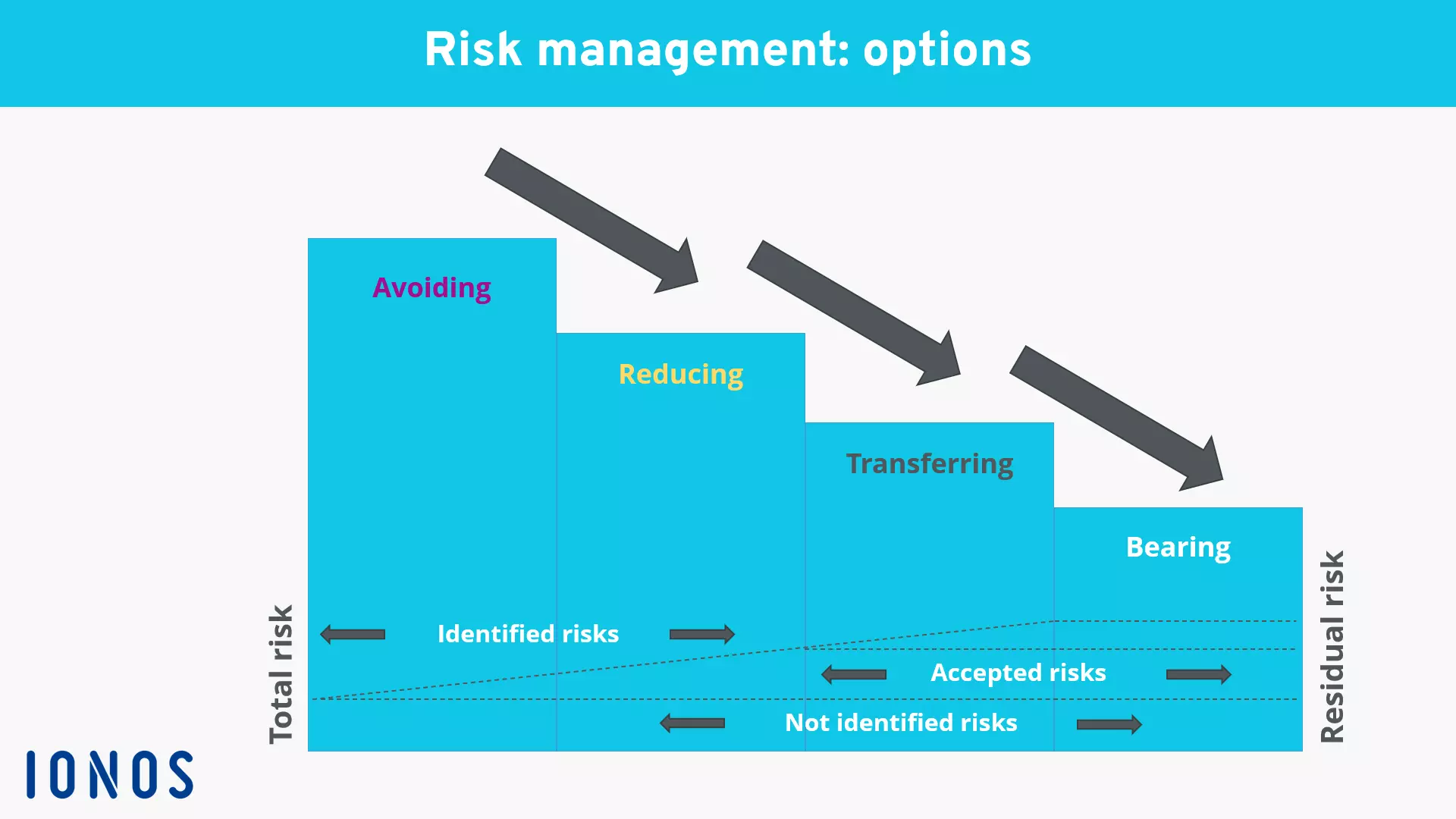 Risk management: options

Avoiding

Reducing

Transferring

Bearing

Total risk

Identified risks

Accepted risks

Not identified risks

Residual risk

IONOS